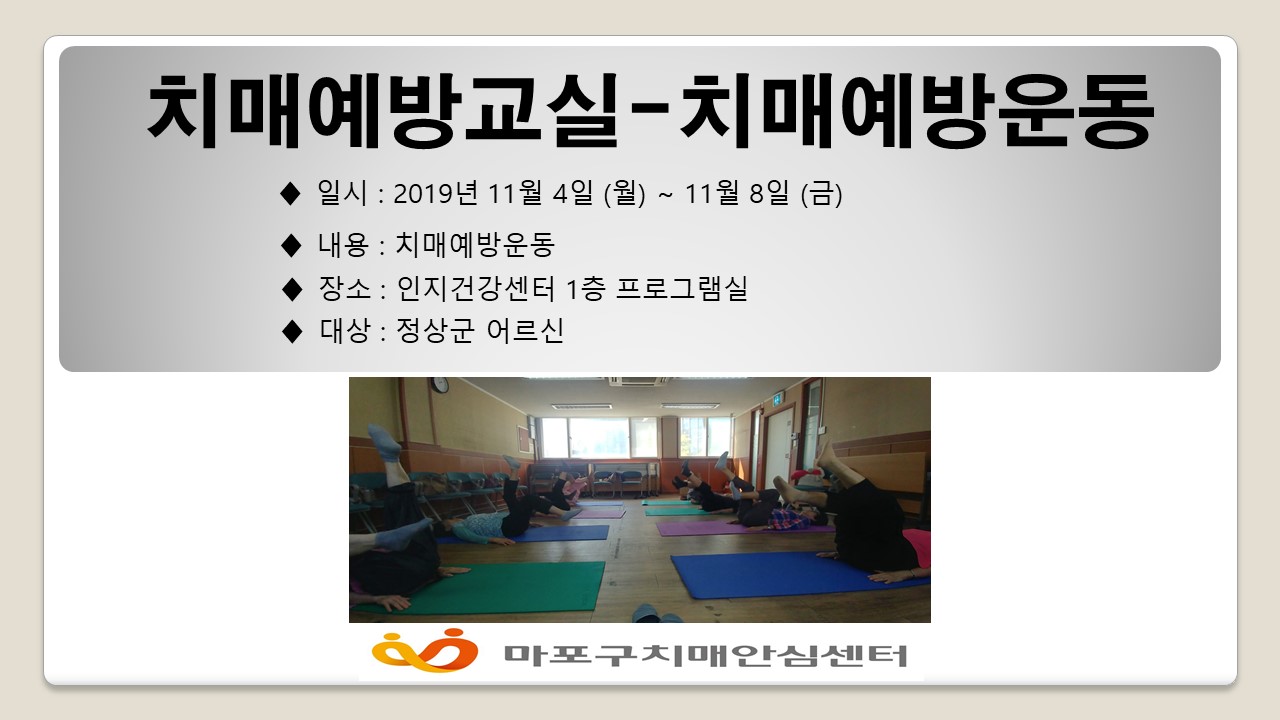 치매예방교실-치매예방운동

◆ 일시 : 2019년 11월 4일 (월) ~ 11월 8일 (금)

◆ 내용 : 치매예방운동

◆ 장소 : 인지건강센터 1층 프로그램실

◆ 대상 : 정상군 어르신

마포구치매안심센터